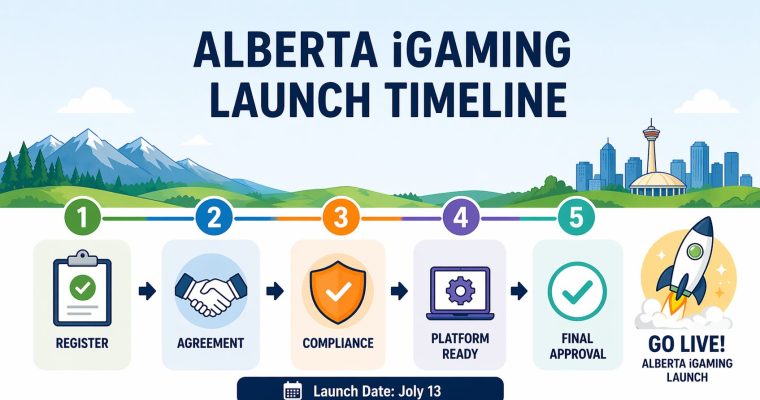 ALBERTA iGAMING LAUNCH TIMELINE

1
REGISTER

2
AGREEMENT

3
COMPLIANCE

4
PLATFORM READY

5
FINAL APPROVAL

GO LIVE!
ALBERTA iGAMING LAUNCH

Launch Date: Joly 13